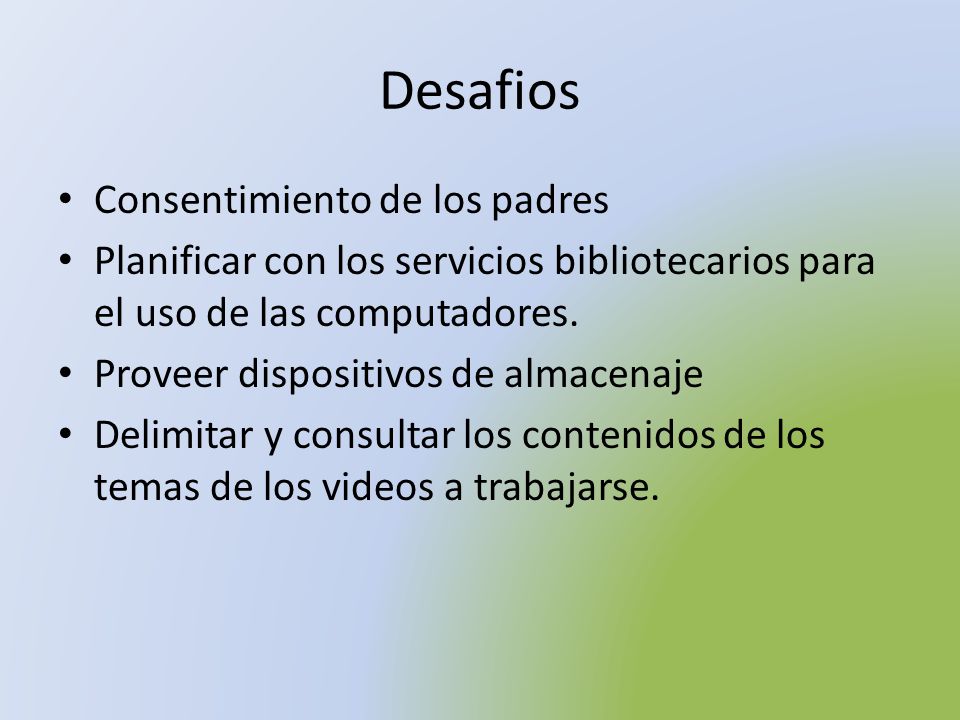 Desafios

• Consentimiento de los padres
• Planificar con los servicios bibliotecarios para el uso de las computadores.
• Proveer dispositivos de almacenaje
• Delimitar y consultar los contenidos de los temas de los videos a trabajarse.